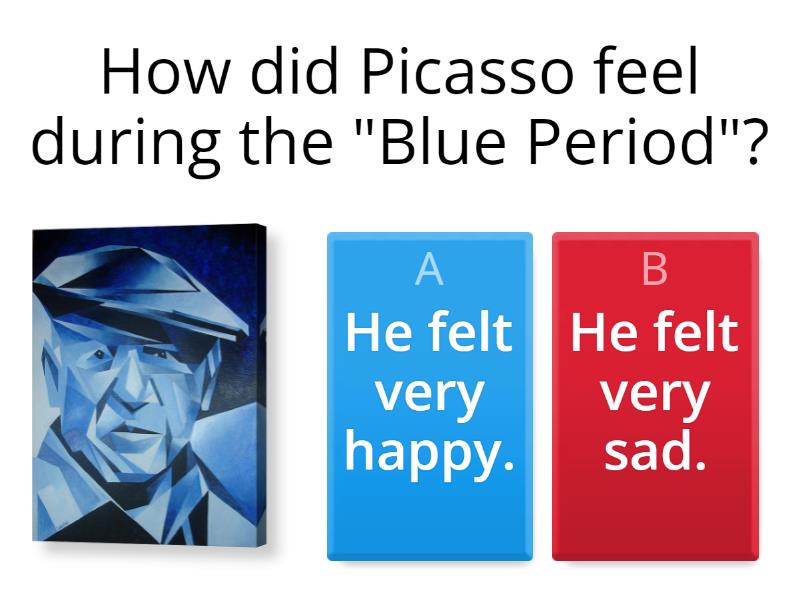 How did Picasso feel during the "Blue Period"?

A
He felt very happy.

B
He felt very sad.